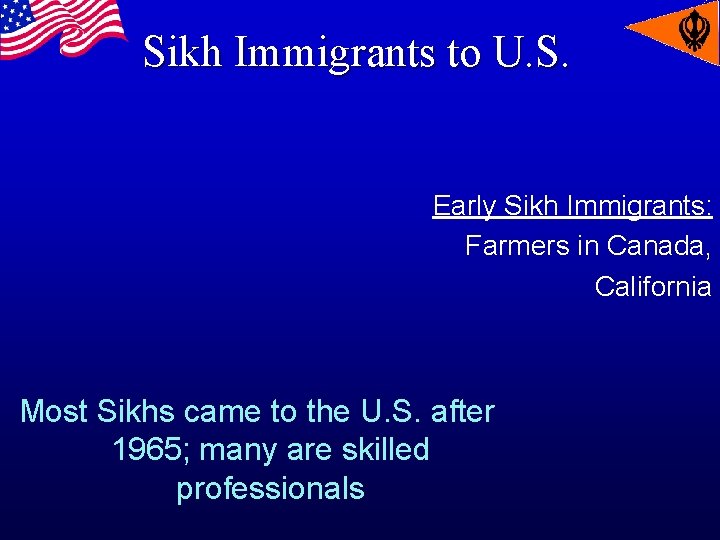 Sikh Immigrants to U.S.

Early Sikh Immigrants:
Farmers in Canada, California

Most Sikhs came to the U.S. after 1965; many are skilled professionals